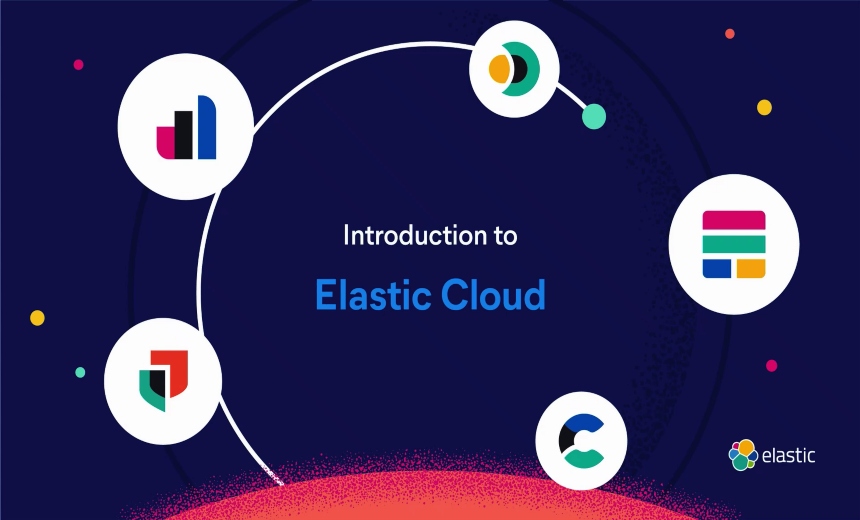 Introduction to

Elastic Cloud

elastic